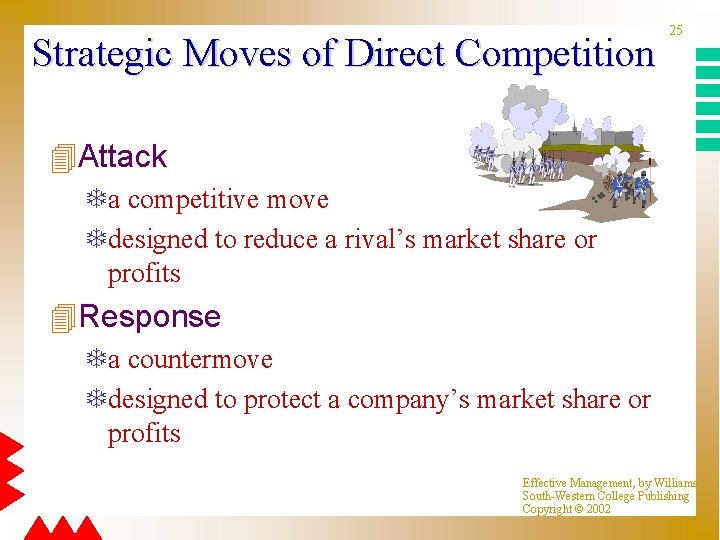 25

Strategic Moves of Direct Competition

Attack

a competitive move

designed to reduce a rival's market share or profits

Response

a countermove

designed to protect a company's market share or profits

Effective Management, by Williams
South-Western College Publishing
Copyright © 2002